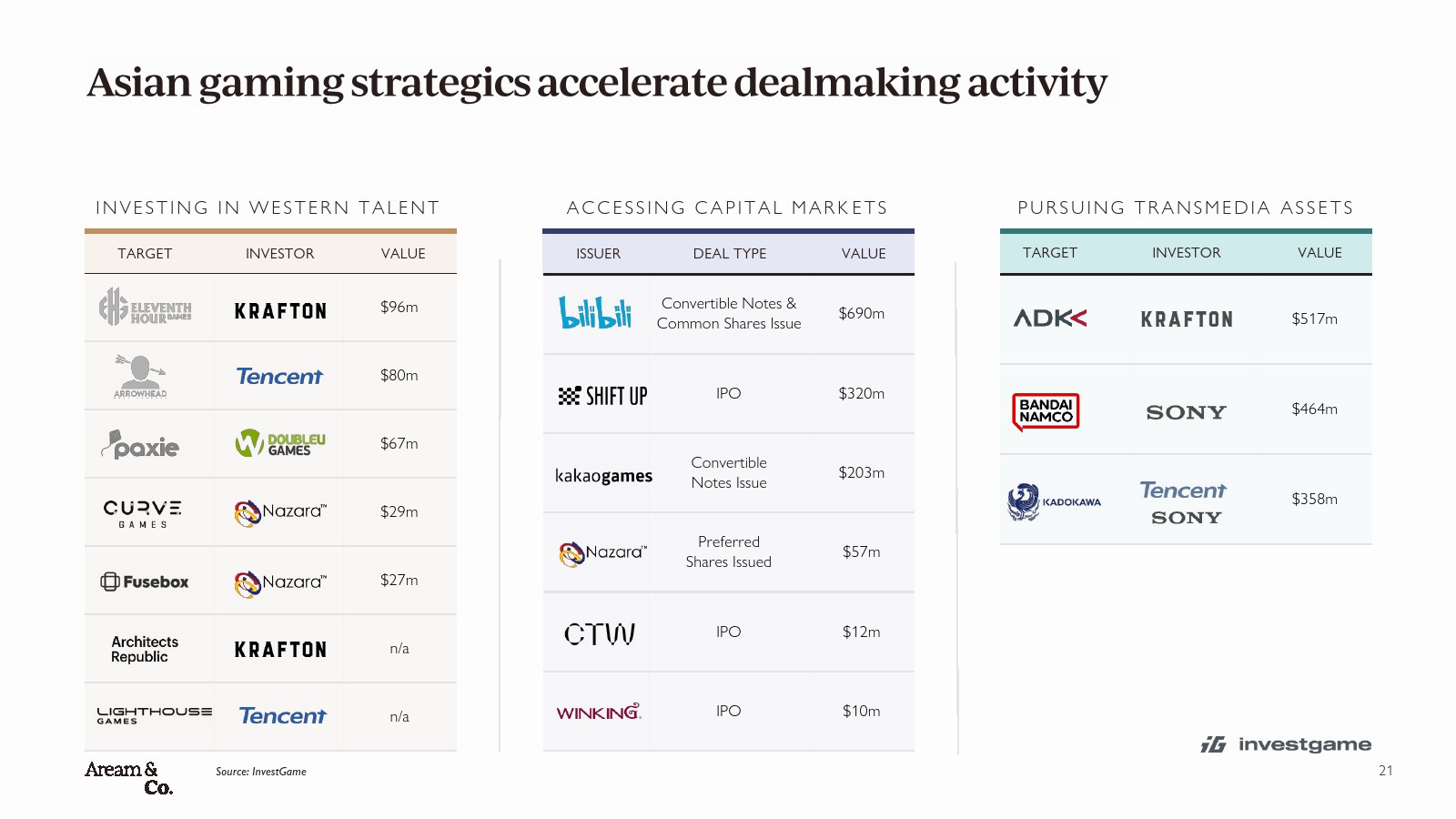 Asian gaming strategics accelerate dealmaking activity

INVESTING IN WESTERN TALENT

| TARGET | INVESTOR | VALUE |
|---|---|---|
| ELEVENTH HOUR GAMES | KRAFTON | $96m |
| ARROWHEAD | Tencent | $80m |
| paxie | DOUBLEU GAMES | $67m |
| CURVE GAMES | Nazara™ | $29m |
| Fusebox | Nazara™ | $27m |
| Architects Republic | KRAFTON | n/a |
| LIGHTHOUSE GAMES | Tencent | n/a |

ACCESSING CAPITAL MARKETS

| ISSUER | DEAL TYPE | VALUE |
|---|---|---|
| bilibili | Convertible Notes & Common Shares Issue | $690m |
| SHIFT UP | IPO | $320m |
| kakaogames | Convertible Notes Issue | $203m |
| Nazara™ | Preferred Shares Issued | $57m |
| CTW | IPO | $12m |
| WINKING | IPO | $10m |

PURSUING TRANSMEDIA ASSETS

| TARGET | INVESTOR | VALUE |
|---|---|---|
| ADK | KRAFTON | $517m |
| BANDAI NAMCO | SONY | $464m |
| KADOKAWA | Tencent SONY | $358m |

Aream & Co.

Source: InvestGame

iG investgame

21